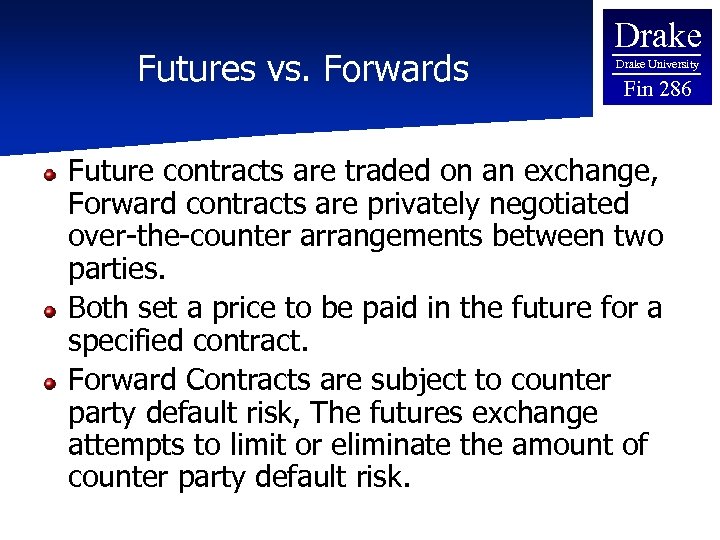 Futures vs. Forwards

Drake
Drake University
Fin 286

Future contracts are traded on an exchange, Forward contracts are privately negotiated over-the-counter arrangements between two parties.

Both set a price to be paid in the future for a specified contract.

Forward Contracts are subject to counter party default risk, The futures exchange attempts to limit or eliminate the amount of counter party default risk.